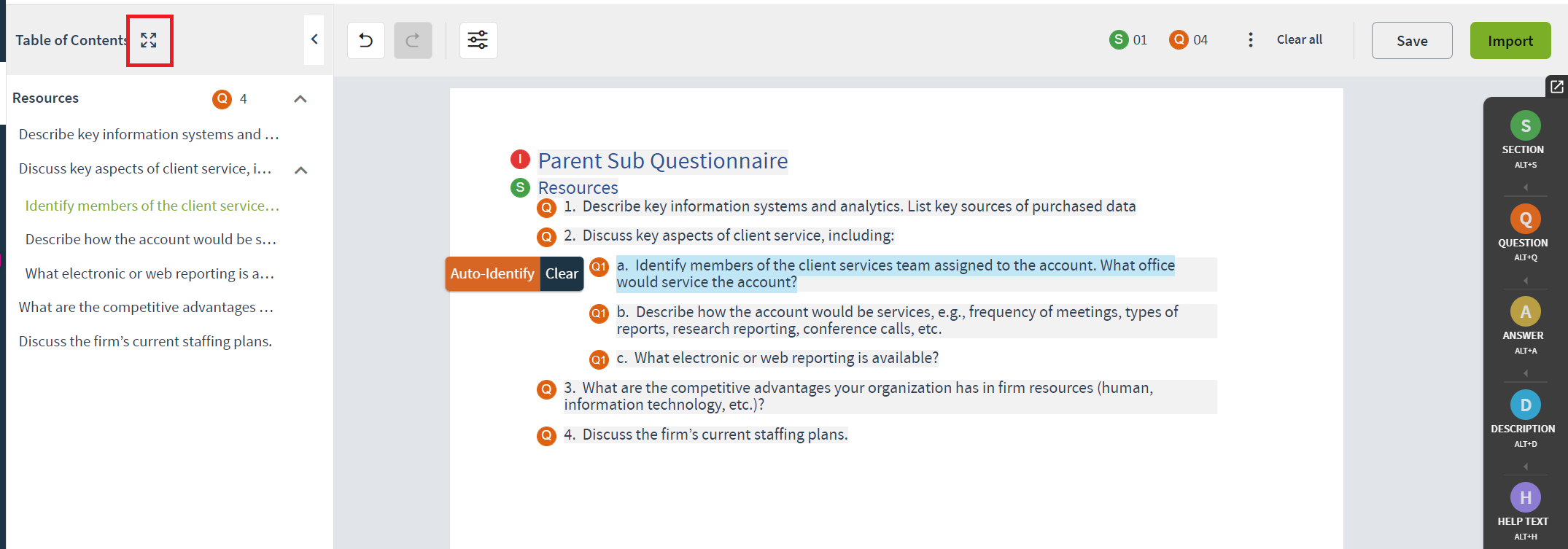 Table of Contents

Resources Q 4

Describe key information systems and ...

Discuss key aspects of client service, i...

Identify members of the client service...

Describe how the account would be s...

What electronic or web reporting is a...

What are the competitive advantages ...

Discuss the firm's current staffing plans.

S 01 Q 04 Clear all Save Import

I Parent Sub Questionnaire

S Resources

Q 1. Describe key information systems and analytics. List key sources of purchased data

Q 2. Discuss key aspects of client service, including:

Auto-Identify Clear Q1 a. Identify members of the client services team assigned to the account. What office would service the account?

Q1 b. Describe how the account would be services, e.g., frequency of meetings, types of reports, research reporting, conference calls, etc.

Q1 c. What electronic or web reporting is available?

Q 3. What are the competitive advantages your organization has in firm resources (human, information technology, etc.)?

Q 4. Discuss the firm's current staffing plans.

S SECTION ALT+S

Q QUESTION ALT+Q

A ANSWER ALT+A

D DESCRIPTION ALT+D

H HELP TEXT ALT+H